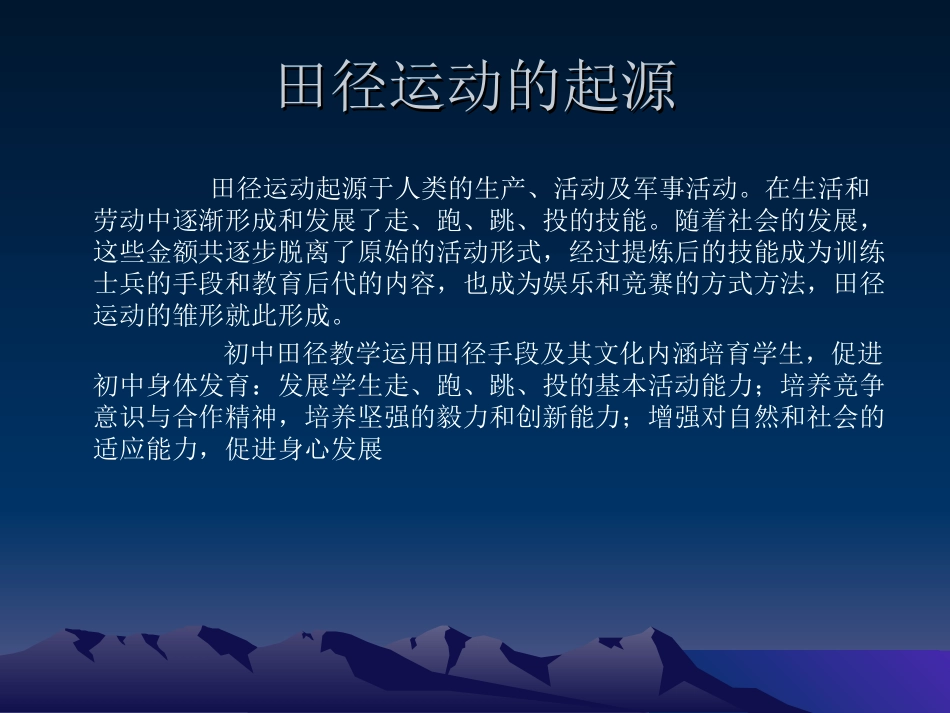 田径运动的起源

田径运动起源于人类的生产、活动及军事活动。在生活和劳动中逐渐形成和发展了走、跑、跳、投的技能。随着社会的发展，这些金额共逐步脱离了原始的活动形式，经过提炼后的技能成为训练士兵的手段和教育后代的内容，也成为娱乐和竞赛的方式方法，田径运动的雏形就此形成。

初中田径教学运用田径手段及其文化内涵培育学生，促进初中身体发育：发展学生走、跑、跳、投的基本活动能力；培养竞争意识与合作精神，培养坚强的毅力和创新能力；增强对自然和社会的适应能力，促进身心发展